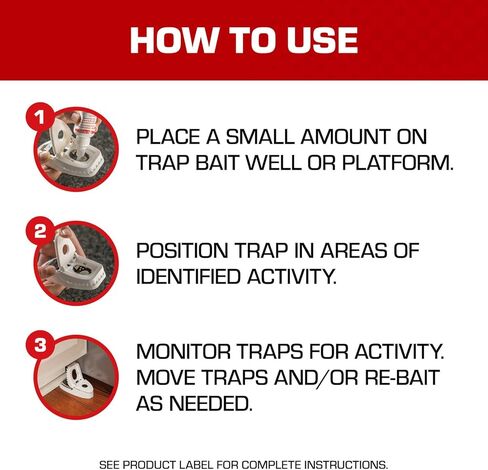 HOW TO USE

1

PLACE A SMALL AMOUNT ON TRAP BAIT WELL OR PLATFORM.

2

POSITION TRAP IN AREAS OF IDENTIFIED ACTIVITY.

3

MONITOR TRAPS FOR ACTIVITY. MOVE TRAPS AND/OR RE-BAIT AS NEEDED.

SEE PRODUCT LABEL FOR COMPLETE INSTRUCTIONS.